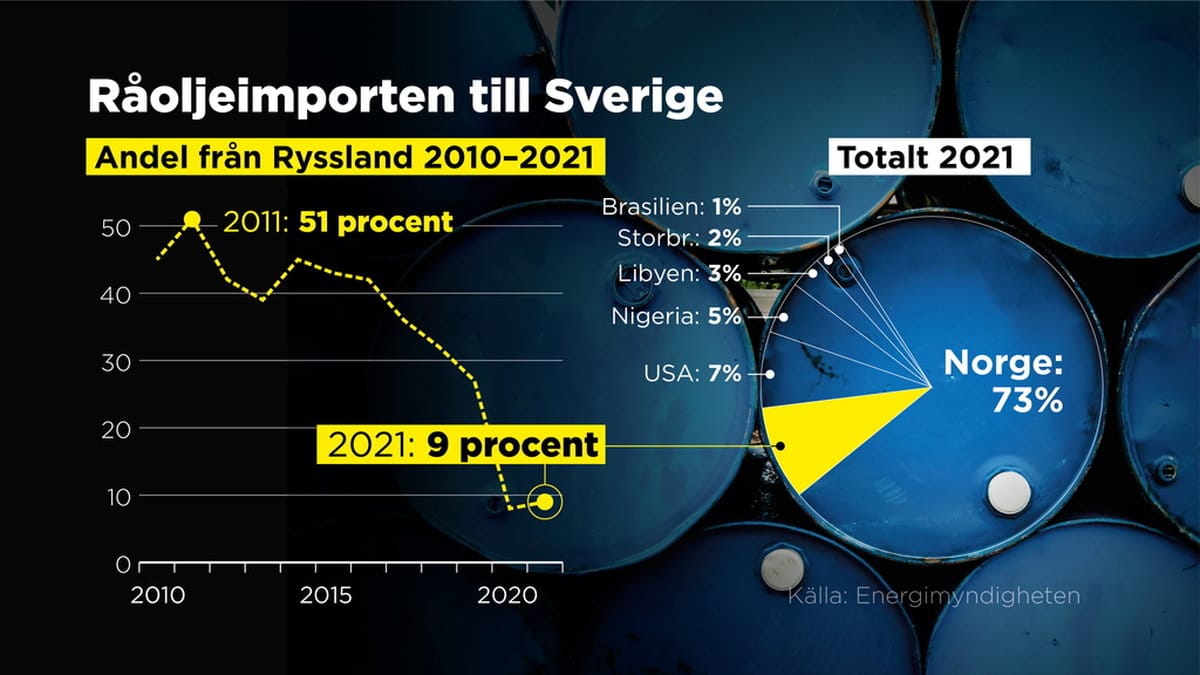 Råoljeimporten till Sverige

Andel från Ryssland 2010–2021

50
40
30
20
10
0

2011: 51 procent

2021: 9 procent

2010
2015
2020

Totalt 2021

Brasilien: 1%
Storbr.: 2%
Libyen: 3%
Nigeria: 5%
USA: 7%

Norge: 73%

Källa: Energimyndigheten